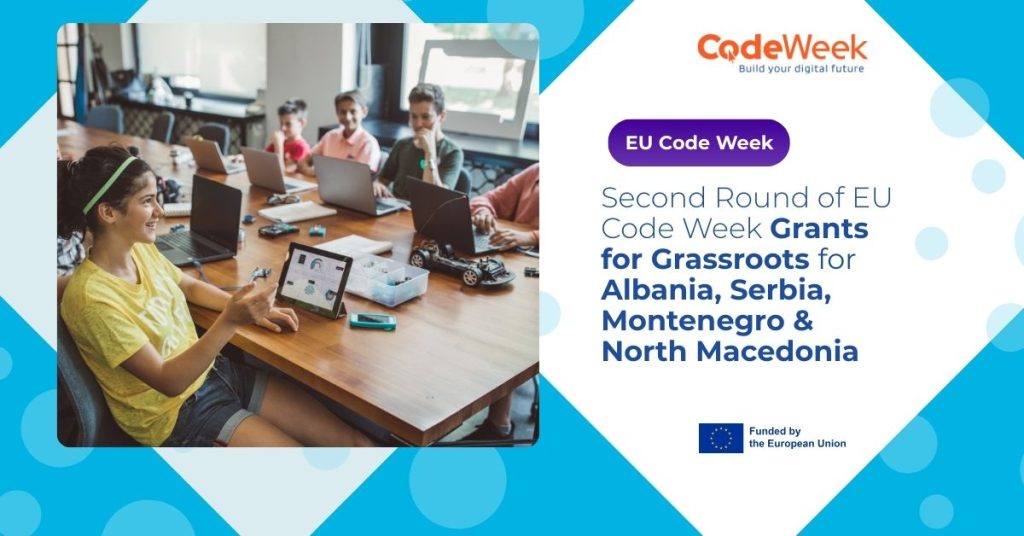 CodeWeek
Build your digital future

EU Code Week

Second Round of EU Code Week Grants for Grassroots for Albania, Serbia, Montenegro & North Macedonia

Funded by the European Union